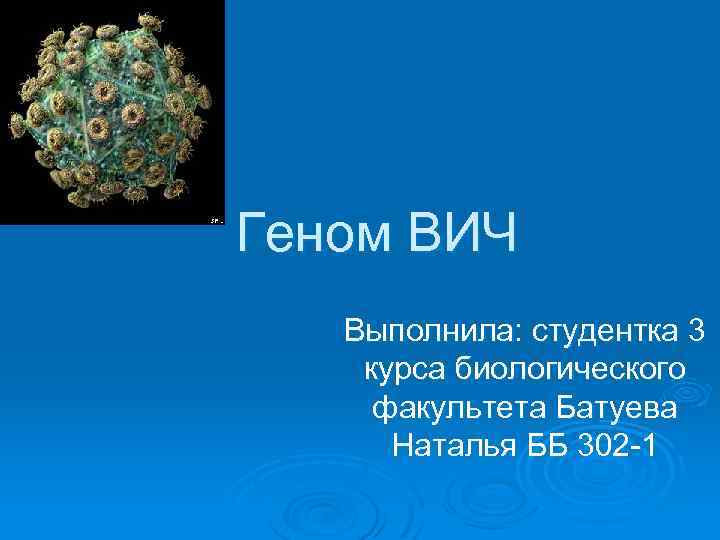 Геном ВИЧ

Выполнила: студентка 3 курса биологического факультета Батуева Наталья ББ 302-1